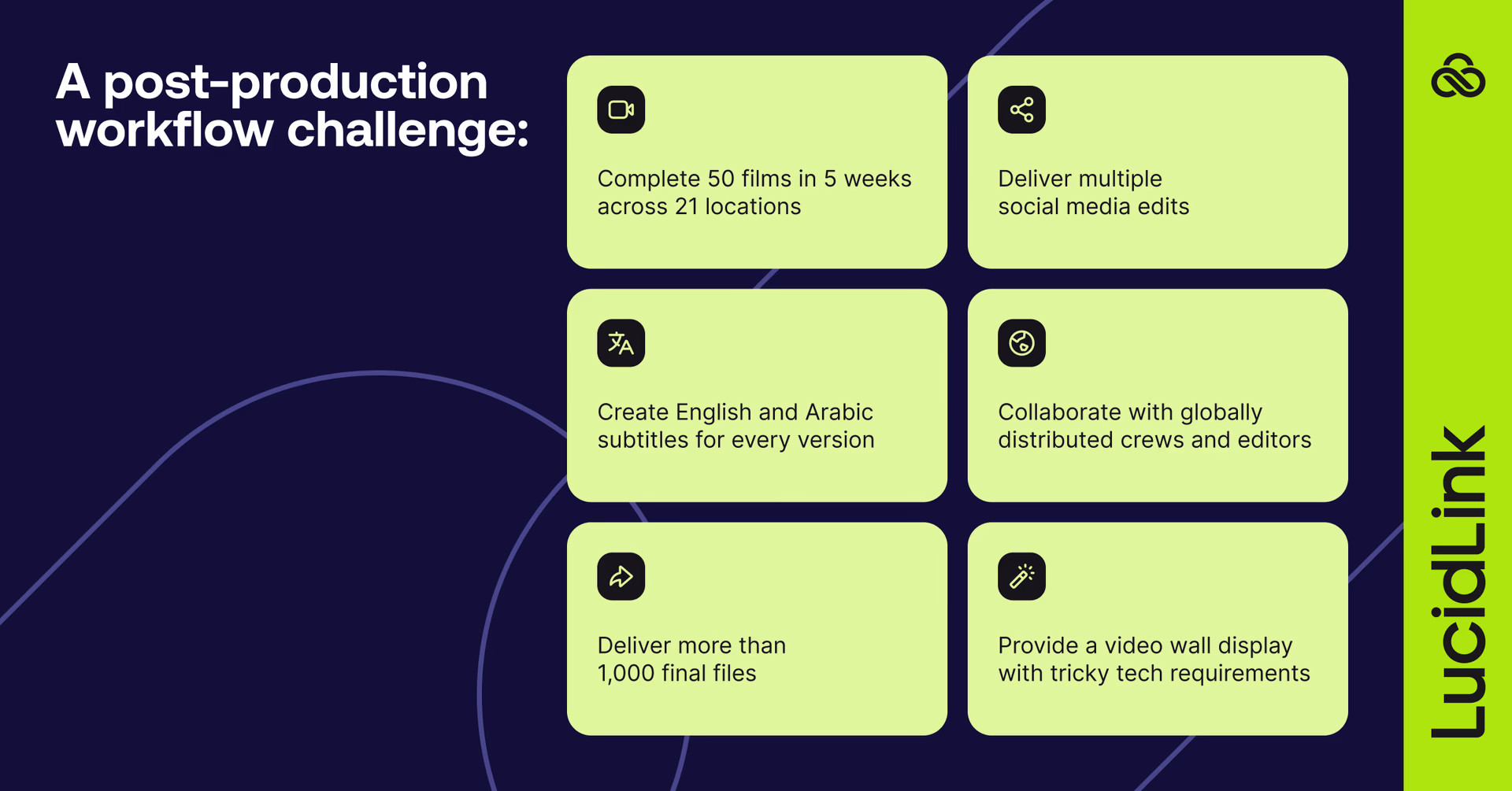 A post-production workflow challenge:

Complete 50 films in 5 weeks across 21 locations

Deliver multiple social media edits

Create English and Arabic subtitles for every version

Collaborate with globally distributed crews and editors

Deliver more than 1,000 final files

Provide a video wall display with tricky tech requirements

LucidLink